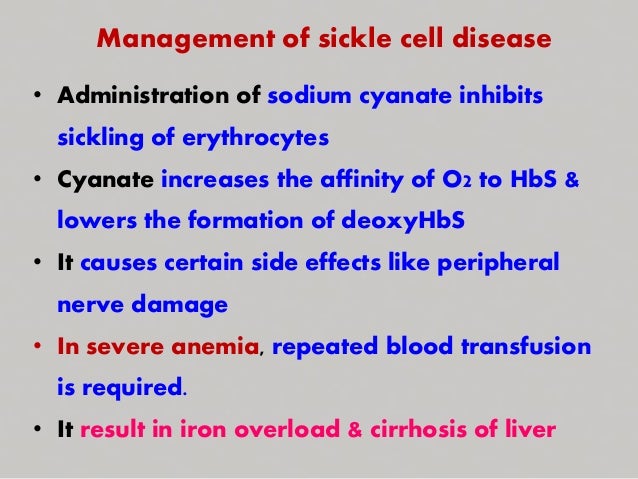 Management of sickle cell disease

• Administration of sodium cyanate inhibits sickling of erythrocytes

• Cyanate increases the affinity of $O_2$ to HbS & lowers the formation of deoxyHbS

• It causes certain side effects like peripheral nerve damage

• In severe anemia, repeated blood transfusion is required.

• It result in iron overload & cirrhosis of liver